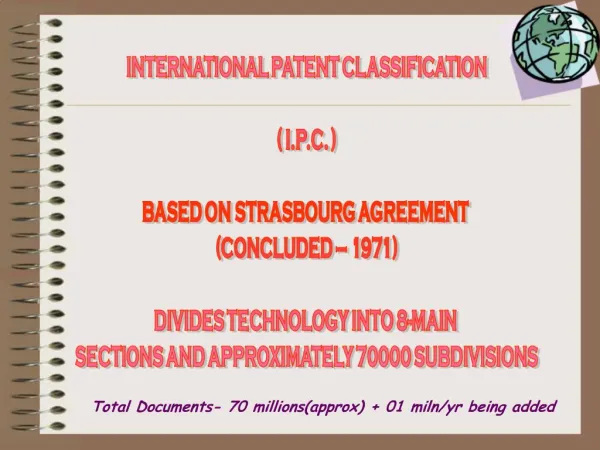 INTERNATIONAL PATENT CLASSIFICATION

(I.P.C.)

BASED ON STRASBOURG AGREEMENT (CONCLUDED – 1971)

DIVIDES TECHNOLOGY INTO 8-MAIN SECTIONS AND APPROXIMATELY 70000 SUBDIVISIONS

Total Documents- 70 millions(approx) + 01 miln/yr being added